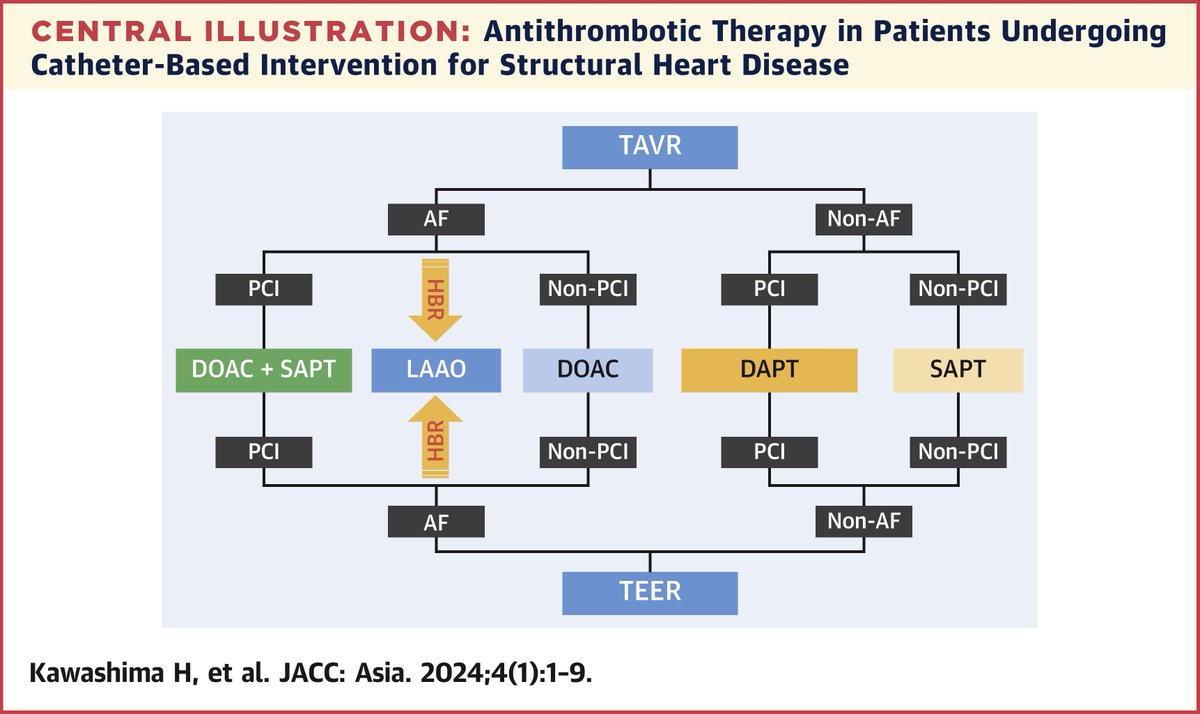 CENTRAL ILLUSTRATION: Antithrombotic Therapy in Patients Undergoing Catheter-Based Intervention for Structural Heart Disease

TAVR

AF

Non-AF

PCI

HBR

Non-PCI

PCI

Non-PCI

DOAC + SAPT

LAAO

DOAC

DAPT

SAPT

PCI

HBR

Non-PCI

PCI

Non-PCI

AF

Non-AF

TEER

Kawashima H, et al. JACC: Asia. 2024;4(1):1-9.